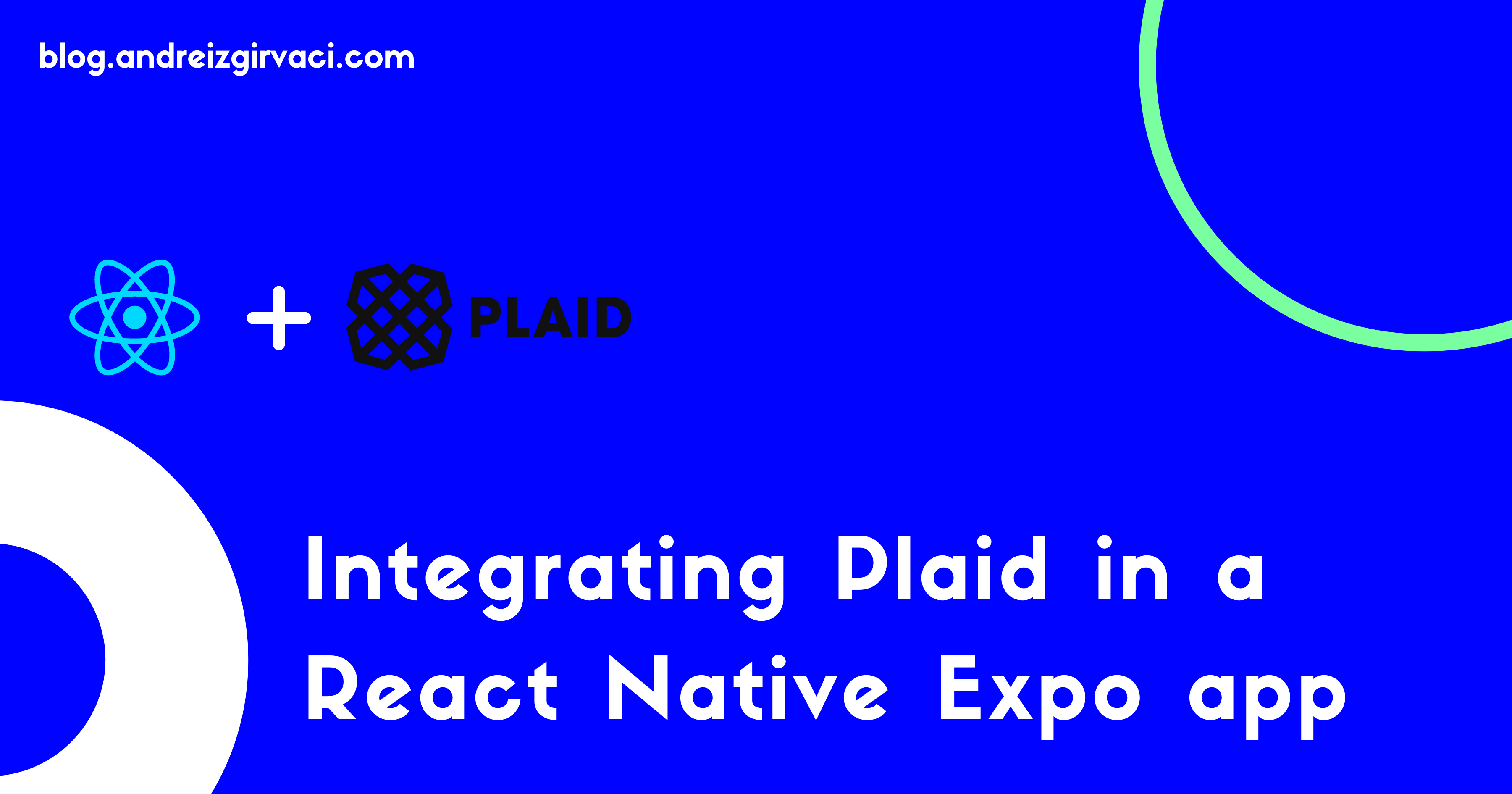 blog.andreizgirvaci.com

+ PLAID

Integrating Plaid in a React Native Expo app